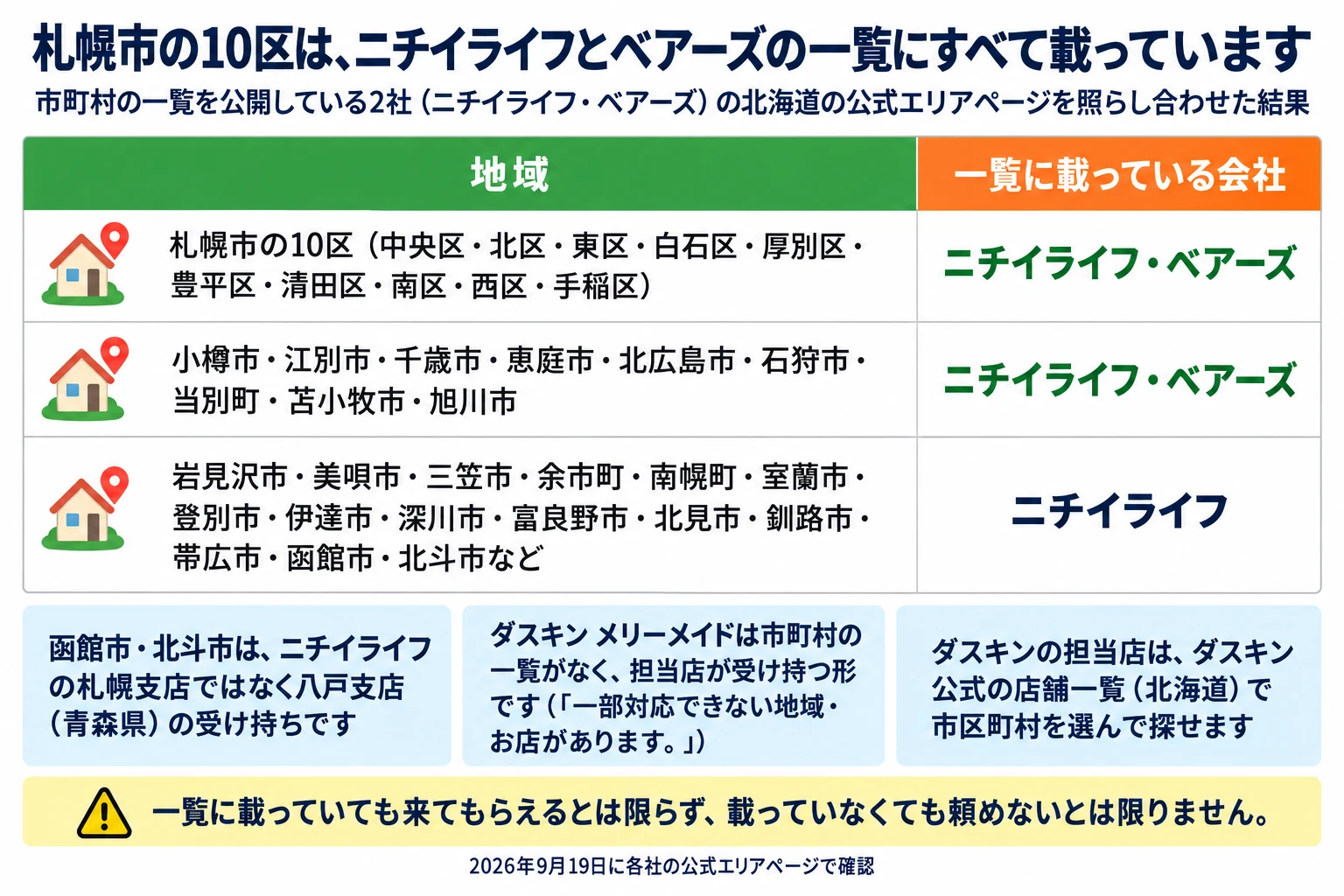 札幌市の10区は、ニチイライフとベアーズの一覧にすべて載っています

市町村の一覧を公開している2社（ニチイライフ・ベアーズ）の北海道の公式エリアページを照らし合わせた結果

| 地域 | 一覧に載っている会社 |
|---|---|
| 札幌市の10区（中央区・北区・東区・白石区・厚別区・豊平区・清田区・南区・西区・手稲区） | ニチイライフ・ベアーズ |
| 小樽市・江別市・千歳市・恵庭市・北広島市・石狩市・当別町・苫小牧市・旭川市 | ニチイライフ・ベアーズ |
| 岩見沢市・美唄市・三笠市・余市町・南幌町・室蘭市・登別市・伊達市・深川市・富良野市・北見市・釧路市・帯広市・函館市・北斗市など | ニチイライフ |

函館市・北斗市は、ニチイライフの札幌支店ではなく八戸支店（青森県）の受け持ちです

ダスキン メリーメイドは市町村の一覧がなく、担当店が受け持つ形です（「一部対応できない地域・お店があります。」）

ダスキンの担当店は、ダスキン公式の店舗一覧（北海道）で市区町村を選んで探せます

一覧に載っていても来てもらえるとは限らず、載っていなくても頼めないとは限りません。

2026年9月19日に各社の公式エリアページで確認